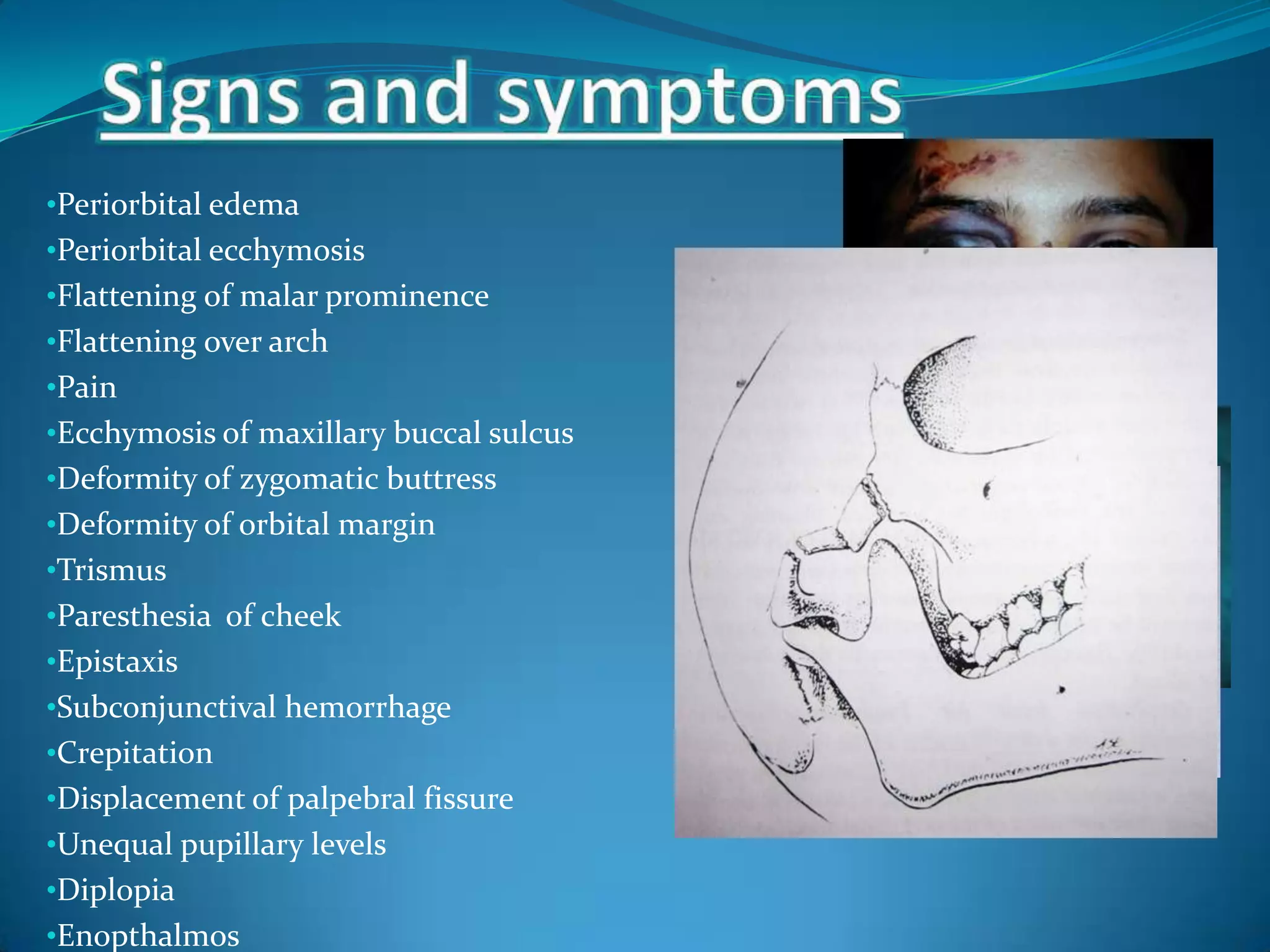 Signs and symptoms

•Periorbital edema
•Periorbital ecchymosis
•Flattening of malar prominence
•Flattening over arch
•Pain
•Ecchymosis of maxillary buccal sulcus
•Deformity of zygomatic buttress
•Deformity of orbital margin
•Trismus
•Paresthesia of cheek
•Epistaxis
•Subconjunctival hemorrhage
•Crepitation
•Displacement of palpebral fissure
•Unequal pupillary levels
•Diplopia
•Enopthalmos